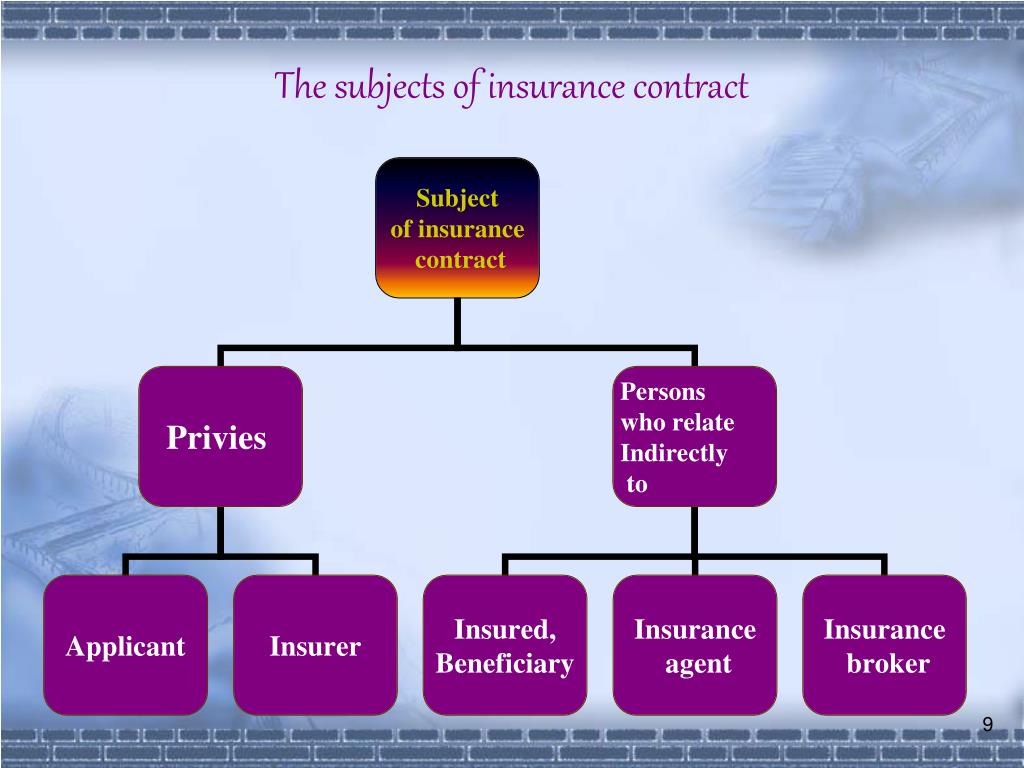 The subjects of insurance contract

Subject of insurance contract

Privies

Persons who relate Indirectly to

Applicant

Insurer

Insured, Beneficiary

Insurance agent

Insurance broker

9